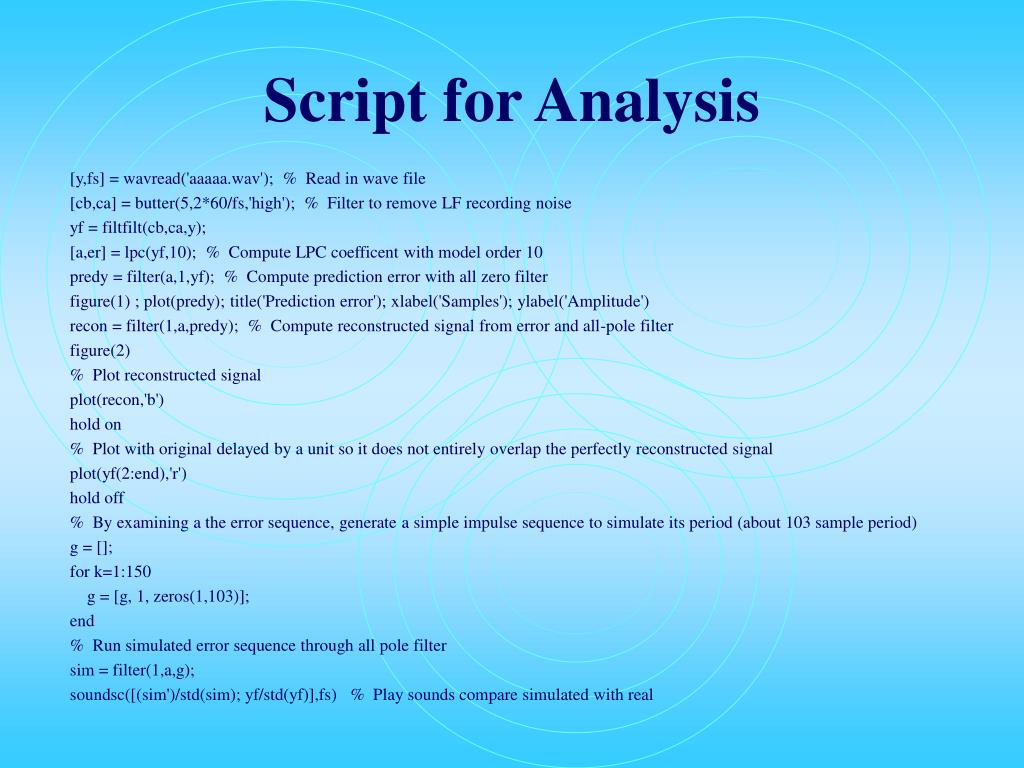 Script for Analysis

[y,fs] = wavread('aaaaa.wav'); % Read in wave file
[cb,ca] = butter(5,2*60/fs,'high'); % Filter to remove LF recording noise
yf = filtfilt(cb,ca,y);
[a,er] = lpc(yf,10); % Compute LPC coefficent with model order 10
predy = filter(a,1,yf); % Compute prediction error with all zero filter
figure(1) ; plot(predy); title('Prediction error'); xlabel('Samples'); ylabel('Amplitude')
recon = filter(1,a,predy); % Compute reconstructed signal from error and all-pole filter
figure(2)
% Plot reconstructed signal
plot(recon,'b')
hold on
% Plot with original delayed by a unit so it does not entirely overlap the perfectly reconstructed signal
plot(yf(2:end),'r')
hold off
% By examining a the error sequence, generate a simple impulse sequence to simulate its period (about 103 sample period)
g = [];
for k=1:150
g = [g, 1, zeros(1,103)];
end
% Run simulated error sequence through all pole filter
sim = filter(1,a,g);
soundsc([(sim')/std(sim); yf/std(yf)],fs) % Play sounds compare simulated with real